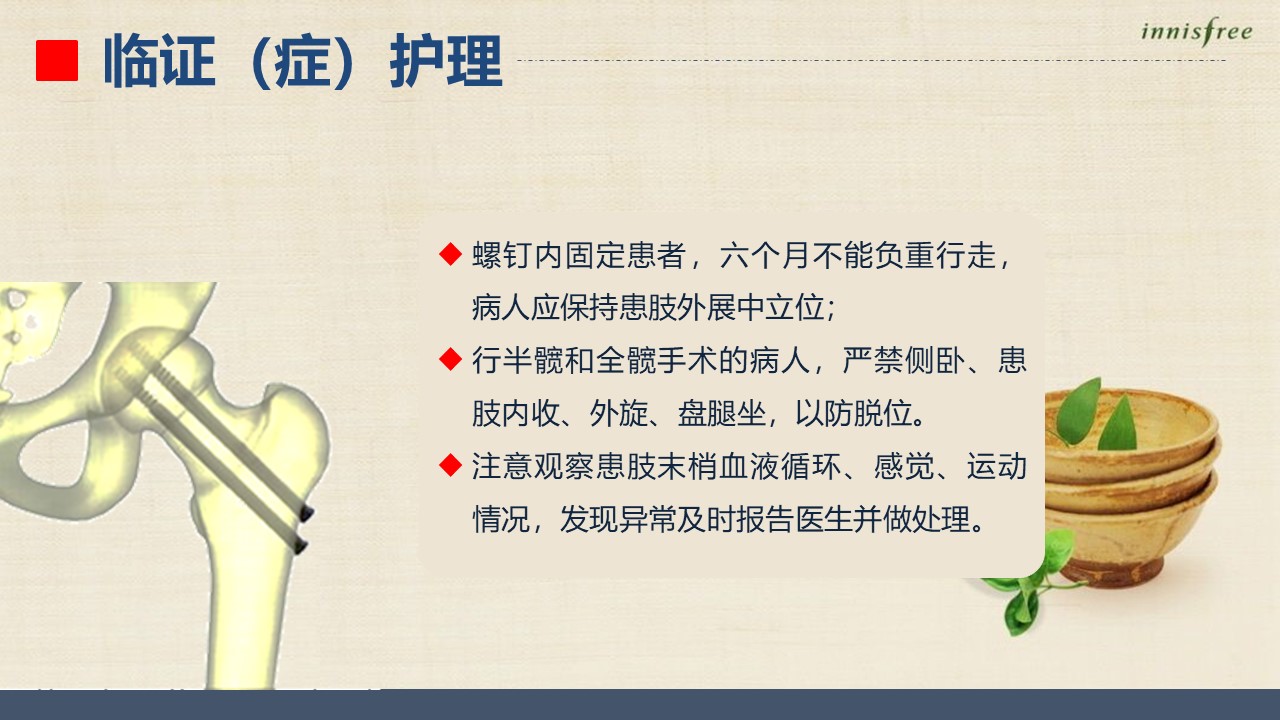 innisfree

临证（症）护理

◆ 螺钉内固定患者，六个月不能负重行走，病人应保持患肢外展中立位；

◆ 行半髋和全髋手术的病人，严禁侧卧、患肢内收、外旋、盘腿坐，以防脱位。

◆ 注意观察患肢末梢血液循环、感觉、运动情况，发现异常及时报告医生并做处理。